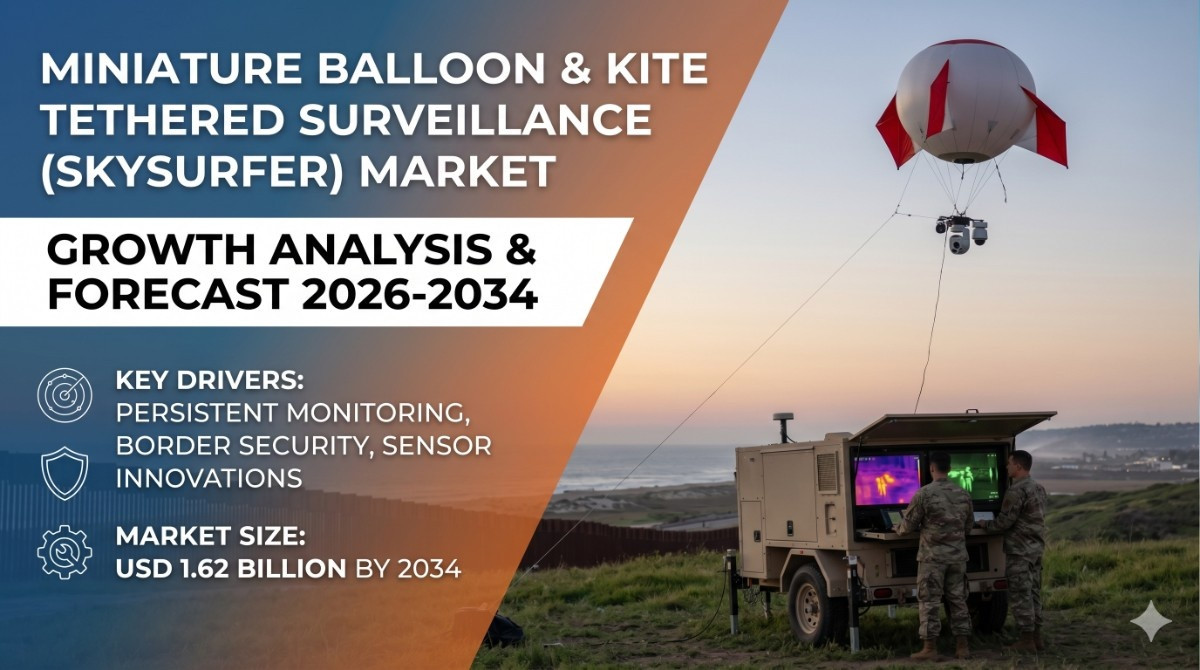 MINIATURE BALLOON & KITE TETHERED SURVEILLANCE (SKYSURFER) MARKET

GROWTH ANALYSIS & FORECAST 2026-2034

KEY DRIVERS:
PERSISTENT MONITORING, BORDER SECURITY, SENSOR INNOVATIONS

MARKET SIZE:
USD 1.62 BILLION BY 2034